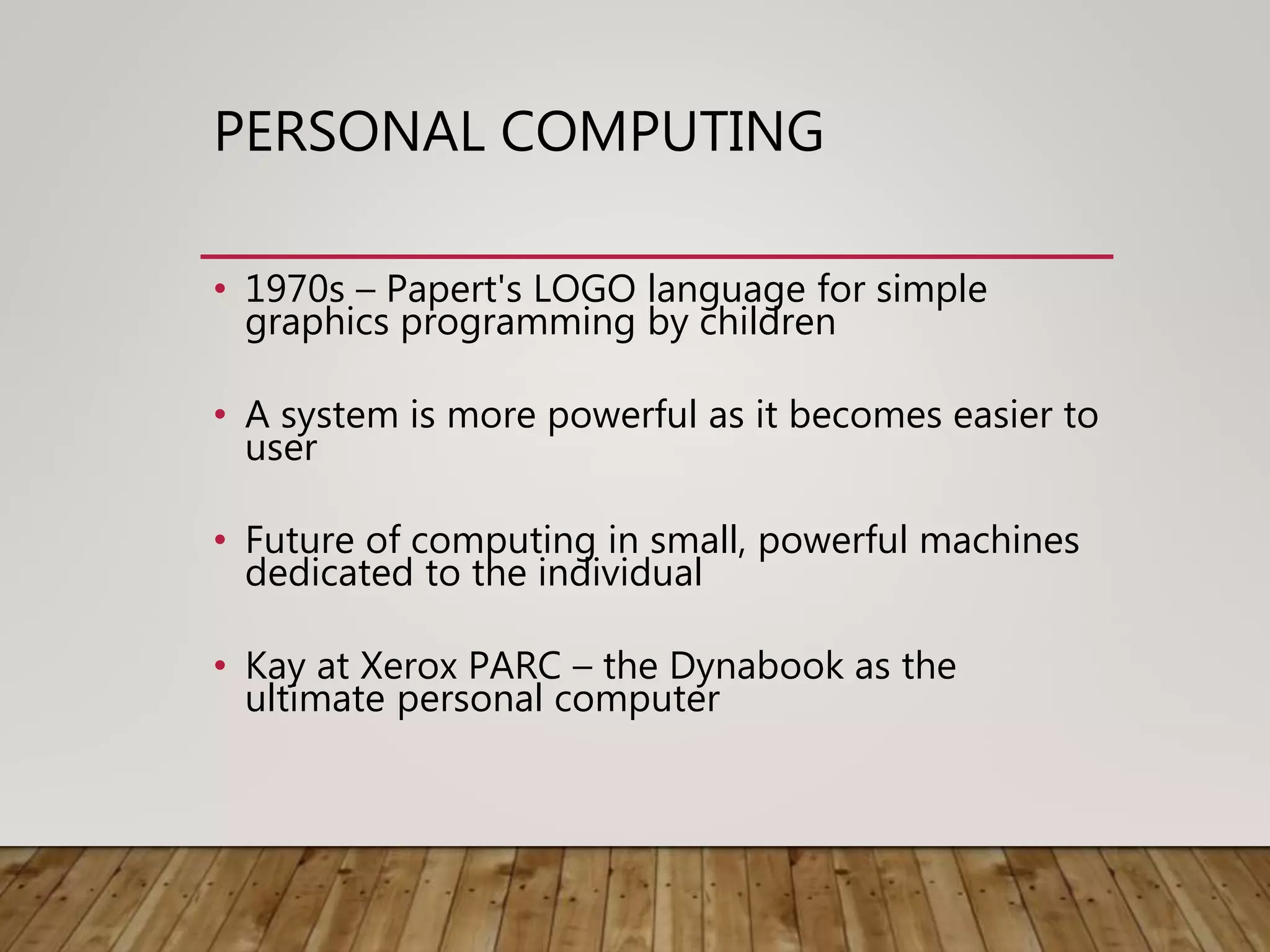 PERSONAL COMPUTING

• 1970s – Papert's LOGO language for simple graphics programming by children

• A system is more powerful as it becomes easier to user

• Future of computing in small, powerful machines dedicated to the individual

• Kay at Xerox PARC – the Dynabook as the ultimate personal computer